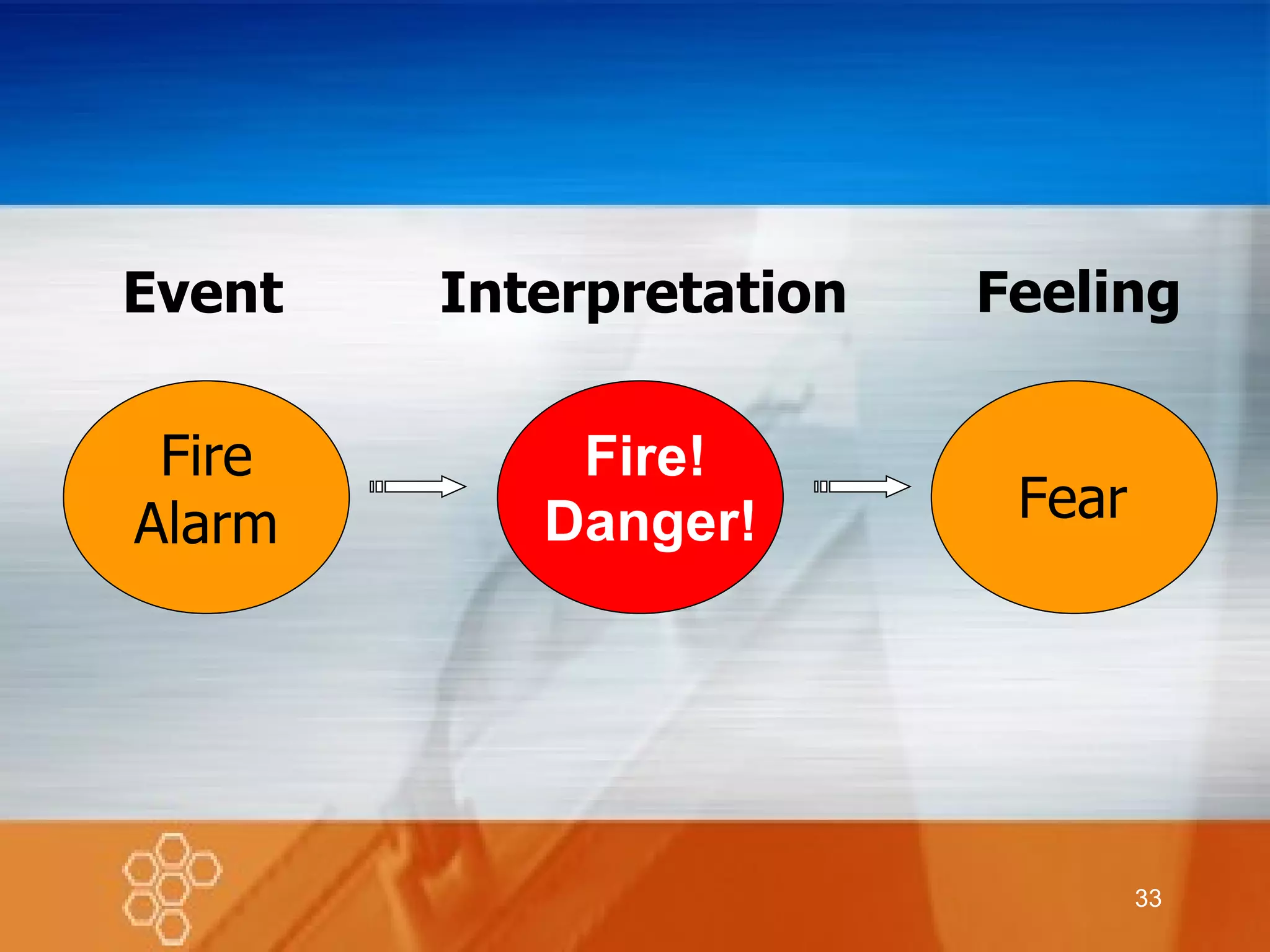 Event Interpretation Feeling

Fire Alarm

Fire! Danger!

Fear

33